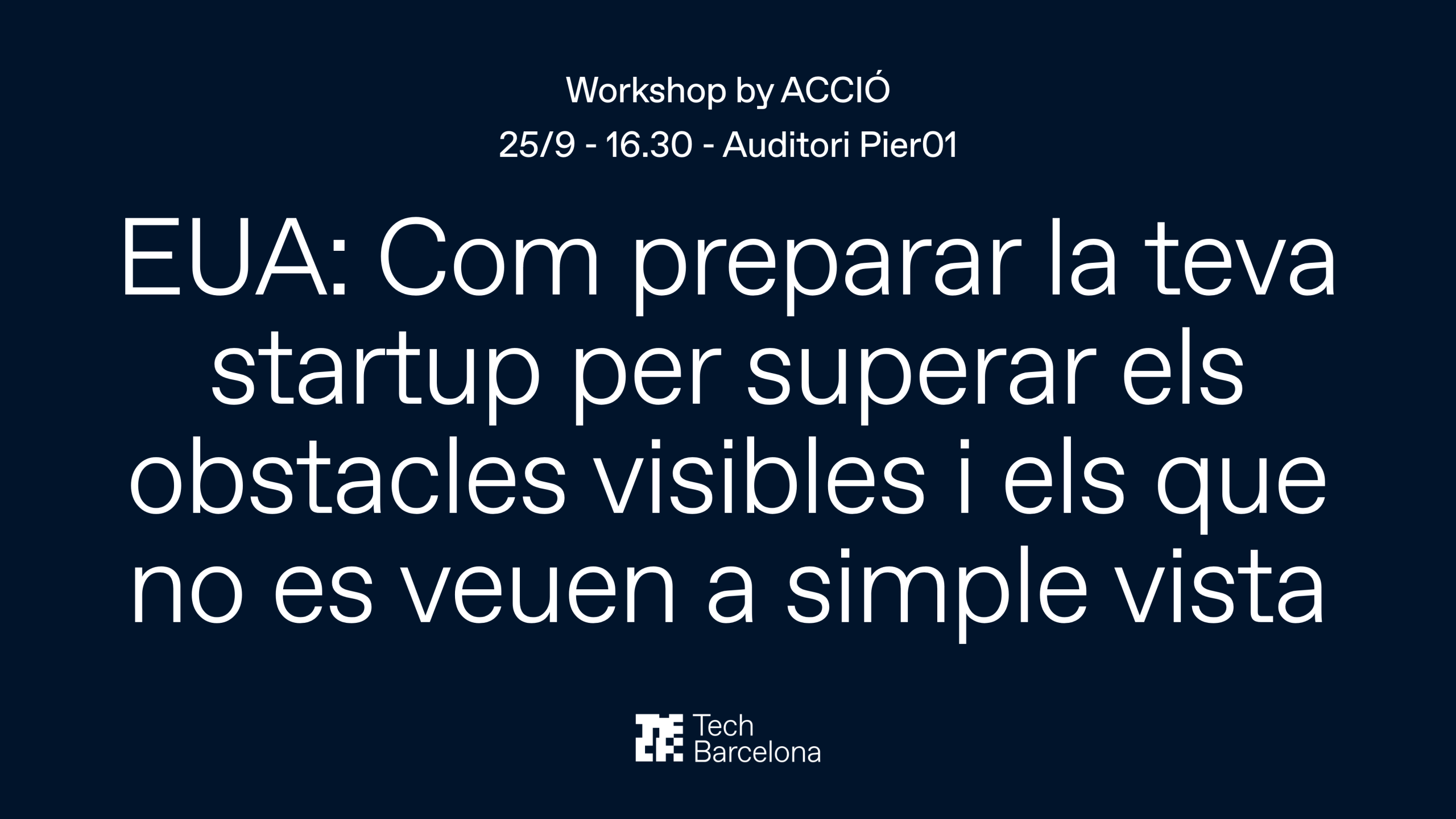 Workshop by ACCIÓ
25/9 - 16.30 - Auditori Pier01

EUA: Com preparar la teva startup per superar els obstacles visibles i els que no es veuen a simple vista

Tech Barcelona